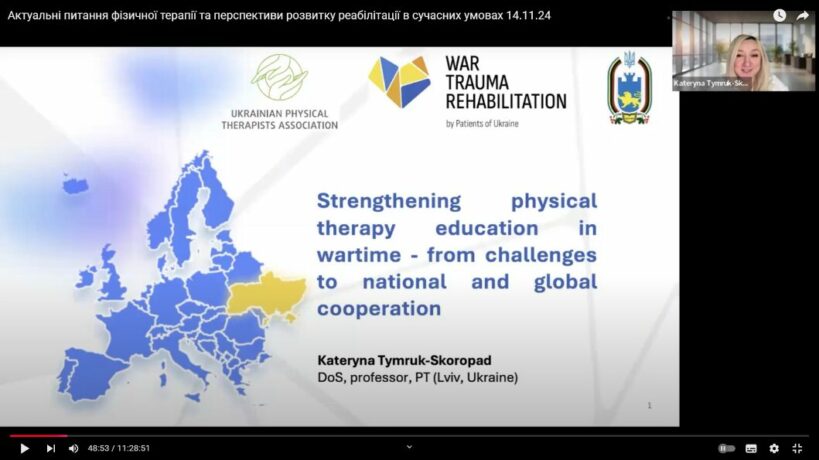 Актуальні питання фізичної терапії та перспективи розвитку реабілітації в сучасних умовах 14.11.24

Kateryna Tymruk-Sk...

UKRAINIAN PHYSICAL THERAPISTS ASSOCIATION

WAR TRAUMA REHABILITATION
by Patients of Ukraine

Strengthening physical therapy education in wartime - from challenges to national and global cooperation

Kateryna Tymruk-Skoropad
DoS, professor, PT (Lviv, Ukraine)

1

48:53 / 11:28:51